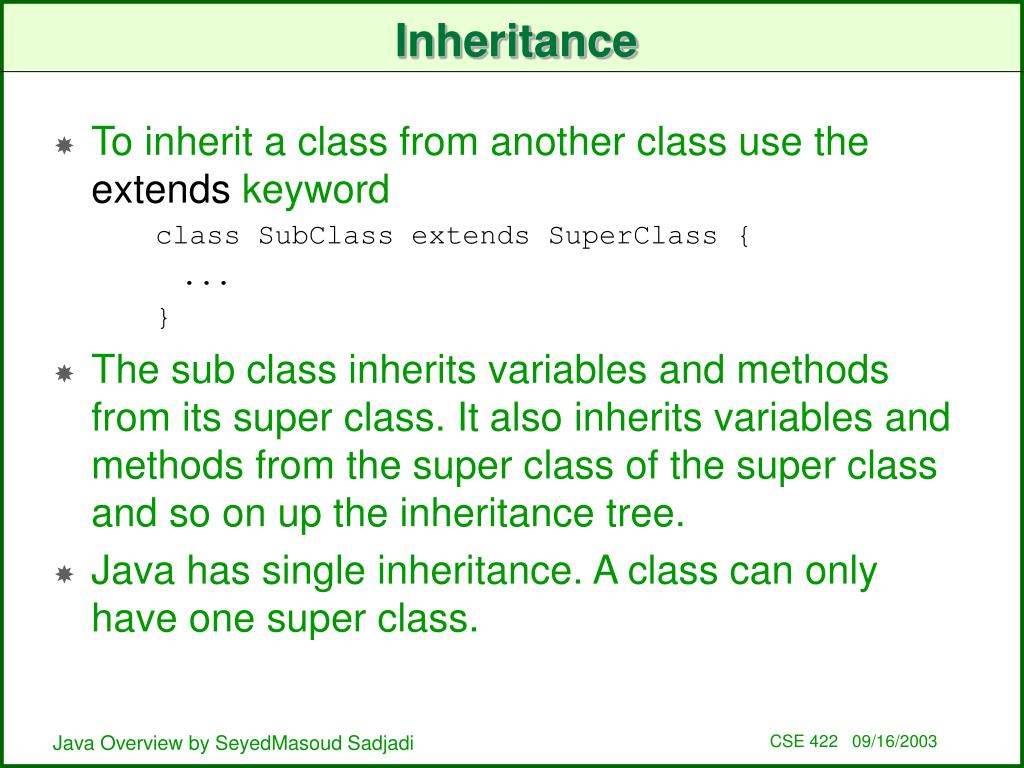 Inheritance

To inherit a class from another class use the extends keyword

class SubClass extends SuperClass {
  ...
}

The sub class inherits variables and methods from its super class. It also inherits variables and methods from the super class of the super class and so on up the inheritance tree.

Java has single inheritance. A class can only have one super class.

Java Overview by SeyedMasoud Sadjadi

CSE 422 09/16/2003